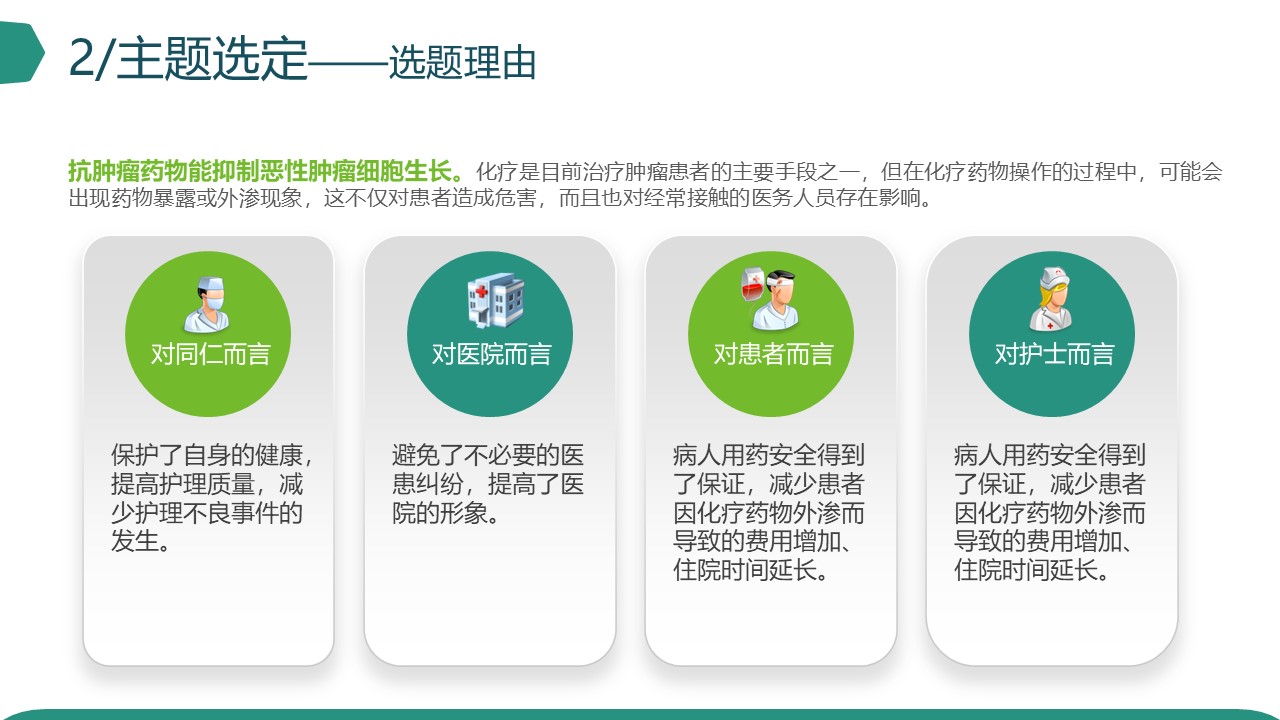 2/主题选定——选题理由

抗肿瘤药物能抑制恶性肿瘤细胞生长。化疗是目前治疗肿瘤患者的主要手段之一，但在化疗药物操作的过程中，可能会出现药物暴露或外渗现象，这不仅对患者造成危害，而且也对经常接触的医务人员存在影响。

对同仁而言

保护了自身的健康，提高护理质量，减少护理不良事件的发生。

对医院而言

避免了不必要的医患纠纷，提高了医院的形象。

对患者而言

病人用药安全得到了保证，减少患者因化疗药物外渗而导致的费用增加、住院时间延长。

对护士而言

病人用药安全得到了保证，减少患者因化疗药物外渗而导致的费用增加、住院时间延长。